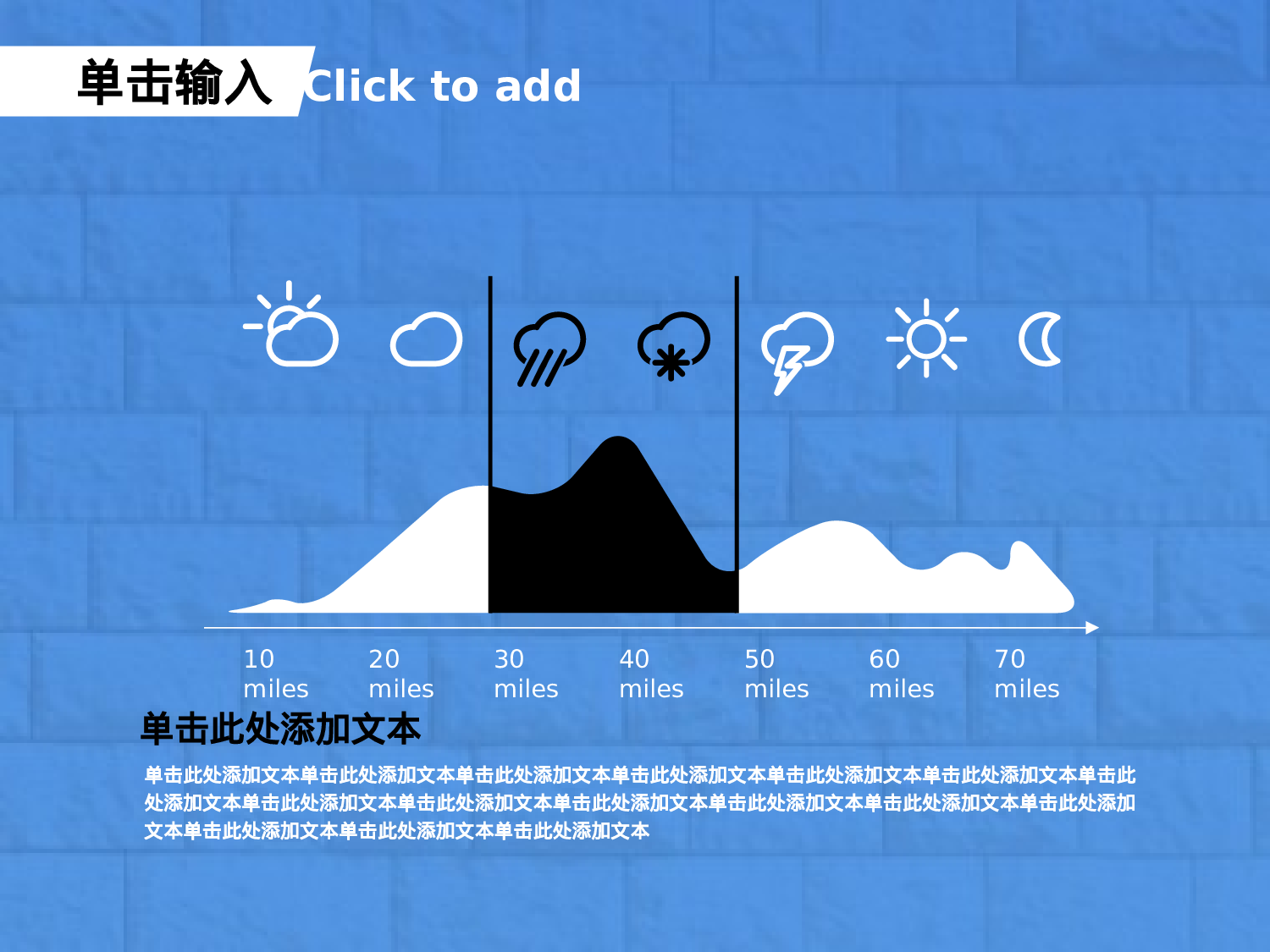 单击输入 Click to add

10 miles
20 miles
30 miles
40 miles
50 miles
60 miles
70 miles

单击此处添加文本

单击此处添加文本单击此处添加文本单击此处添加文本单击此处添加文本单击此处添加文本单击此处添加文本单击此处添加文本单击此处添加文本单击此处添加文本单击此处添加文本单击此处添加文本单击此处添加文本单击此处添加文本单击此处添加文本单击此处添加文本单击此处添加文本